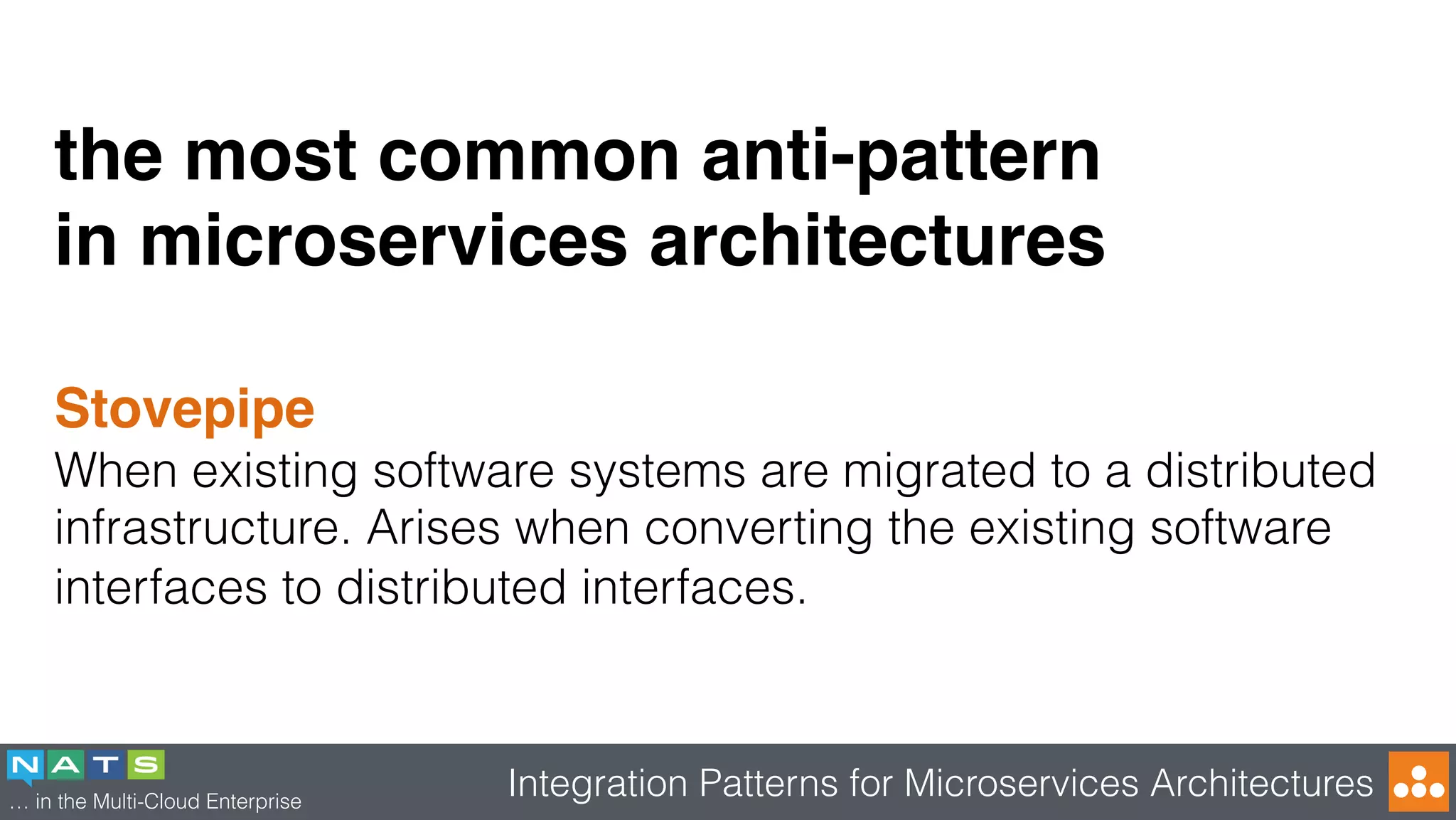 the most common anti-pattern in microservices architectures

Stovepipe

When existing software systems are migrated to a distributed infrastructure. Arises when converting the existing software interfaces to distributed interfaces.

NATS

… in the Multi-Cloud Enterprise

Integration Patterns for Microservices Architectures